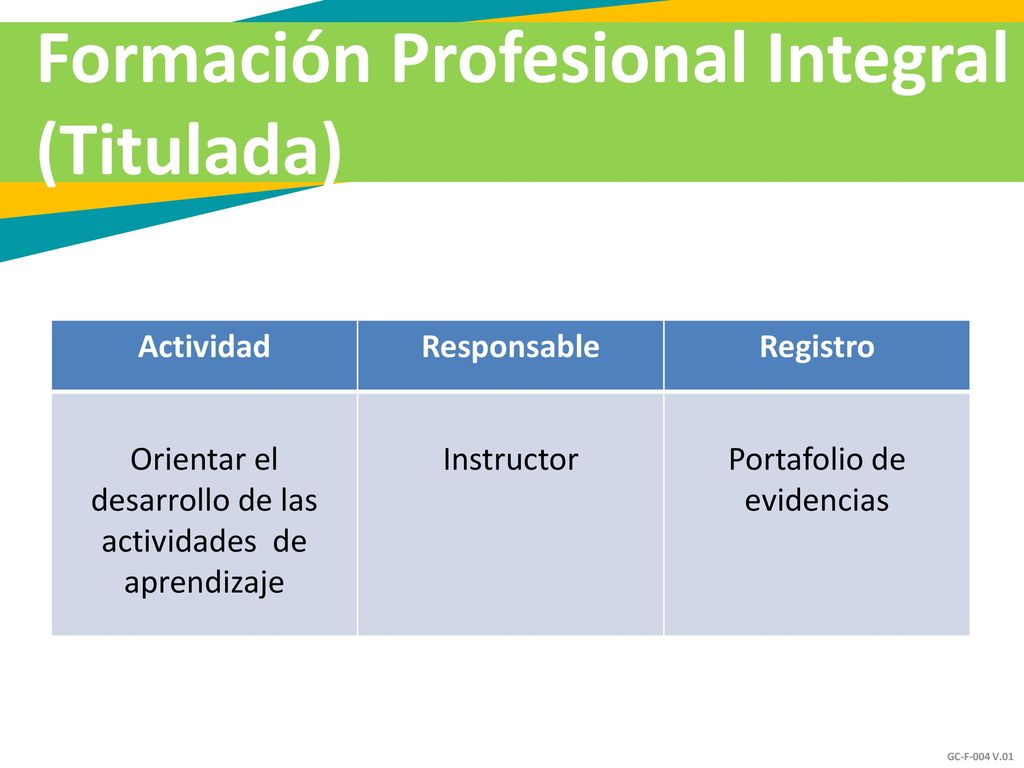 Formación Profesional Integral (Titulada)

| Actividad | Responsable | Registro |
|---|---|---|
| Orientar el desarrollo de las actividades de aprendizaje | Instructor | Portafolio de evidencias |

GC-F-004 V.01